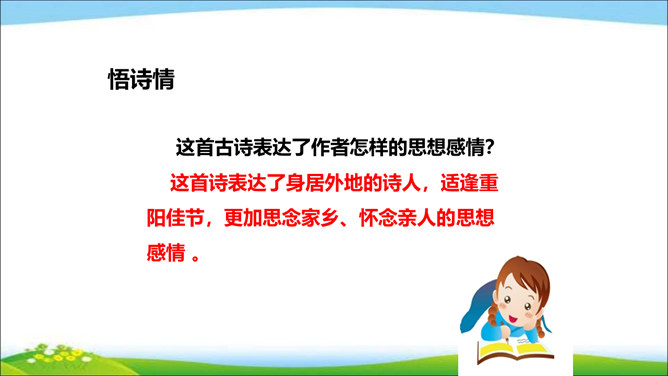 悟诗情

这首古诗表达了作者怎样的思想感情?

这首诗表达了身居外地的诗人，适逢重阳佳节，更加思念家乡、怀念亲人的思想感情 。